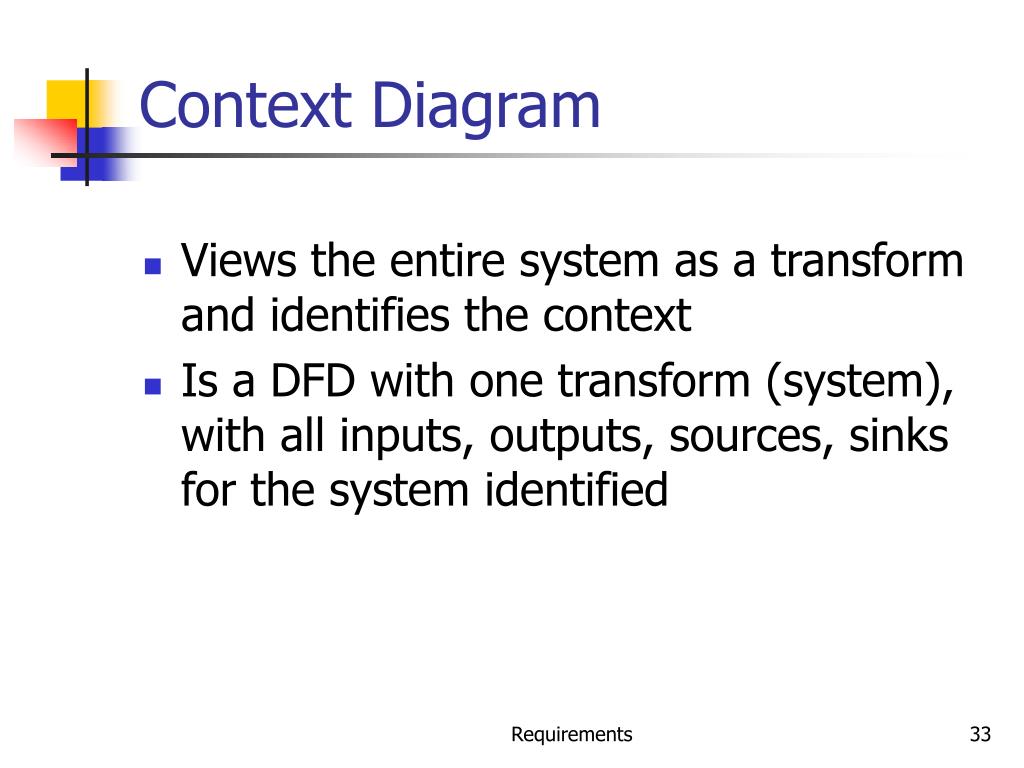 Context Diagram

- Views the entire system as a transform and identifies the context
- Is a DFD with one transform (system), with all inputs, outputs, sources, sinks for the system identified

Requirements

33